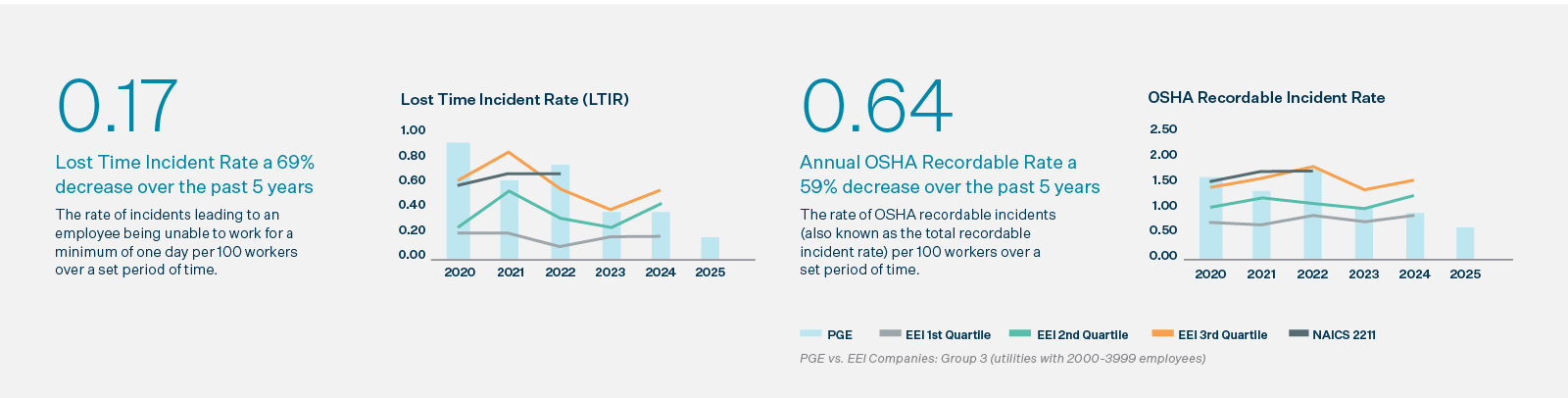 0.17

Lost Time Incident Rate a 69% decrease over the past 5 years

The rate of incidents leading to an employee being unable to work for a minimum of one day per 100 workers over a set period of time.

Lost Time Incident Rate (LTIR)

1.00
0.80
0.60
0.40
0.20
0.00

2020 2021 2022 2023 2024 2025

0.64

Annual OSHA Recordable Rate a 59% decrease over the past 5 years

The rate of OSHA recordable incidents (also known as the total recordable incident rate) per 100 workers over a set period of time.

OSHA Recordable Incident Rate

2.50
2.00
1.50
1.00
0.50
0.00

2020 2021 2022 2023 2024 2025

PGE EEI 1st Quartile EEI 2nd Quartile EEI 3rd Quartile NAICS 2211

PGE vs. EEI Companies: Group 3 (utilities with 2000-3999 employees)